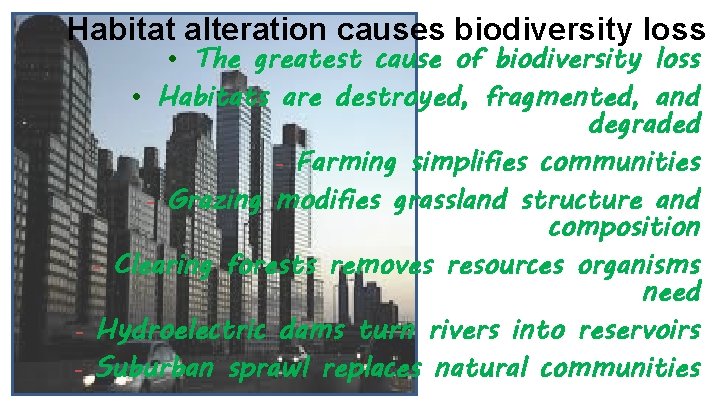 Habitat alteration causes biodiversity loss

• The greatest cause of biodiversity loss

• Habitats are destroyed, fragmented, and degraded

– Farming simplifies communities

– Grazing modifies grassland structure and composition

– Clearing forests removes resources organisms need

– Hydroelectric dams turn rivers into reservoirs

– Suburban sprawl replaces natural communities